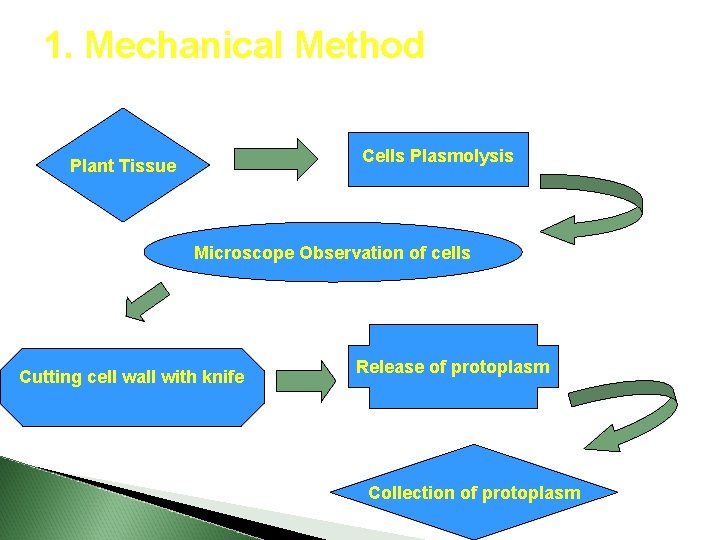 1. Mechanical Method

Plant Tissue

Cells Plasmolysis

Microscope Observation of cells

Cutting cell wall with knife

Release of protoplasm

Collection of protoplasm